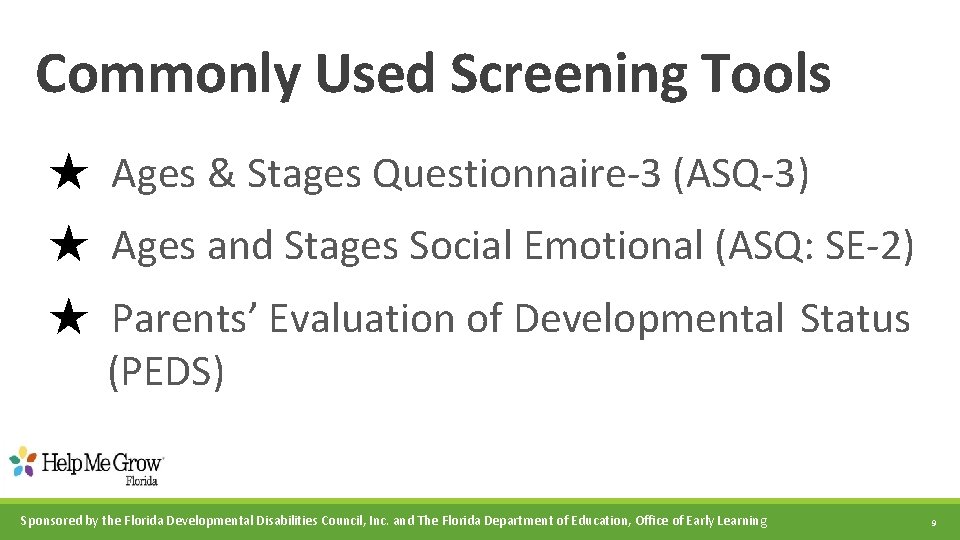 Commonly Used Screening Tools

★ Ages & Stages Questionnaire-3 (ASQ-3)

★ Ages and Stages Social Emotional (ASQ: SE-2)

★ Parents' Evaluation of Developmental Status (PEDS)

Help Me Grow Florida

Sponsored by the Florida Developmental Disabilities Council, Inc. and The Florida Department of Education, Office of Early Learning

9